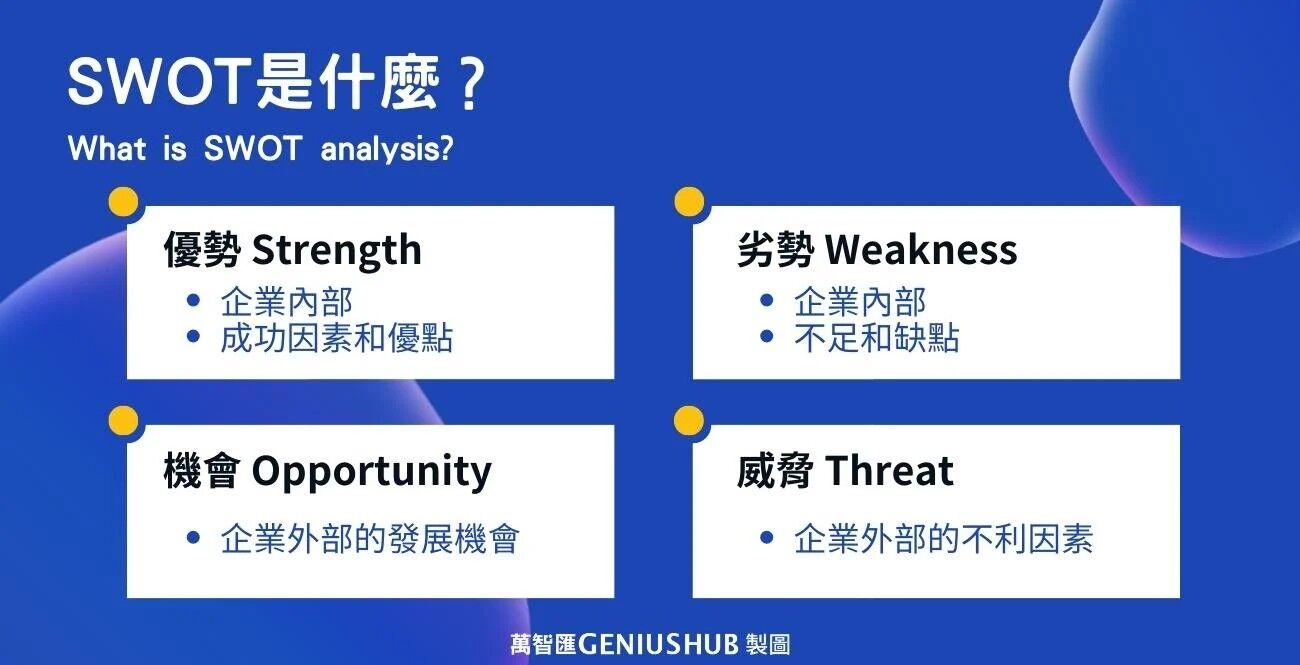 SWOT是什麼？
What is SWOT analysis?

優勢 Strength
• 企業內部
• 成功因素和優點

劣勢 Weakness
• 企業內部
• 不足和缺點

機會 Opportunity
• 企業外部的發展機會

威脅 Threat
• 企業外部的不利因素

萬智匯GENIUSHUB 製圖